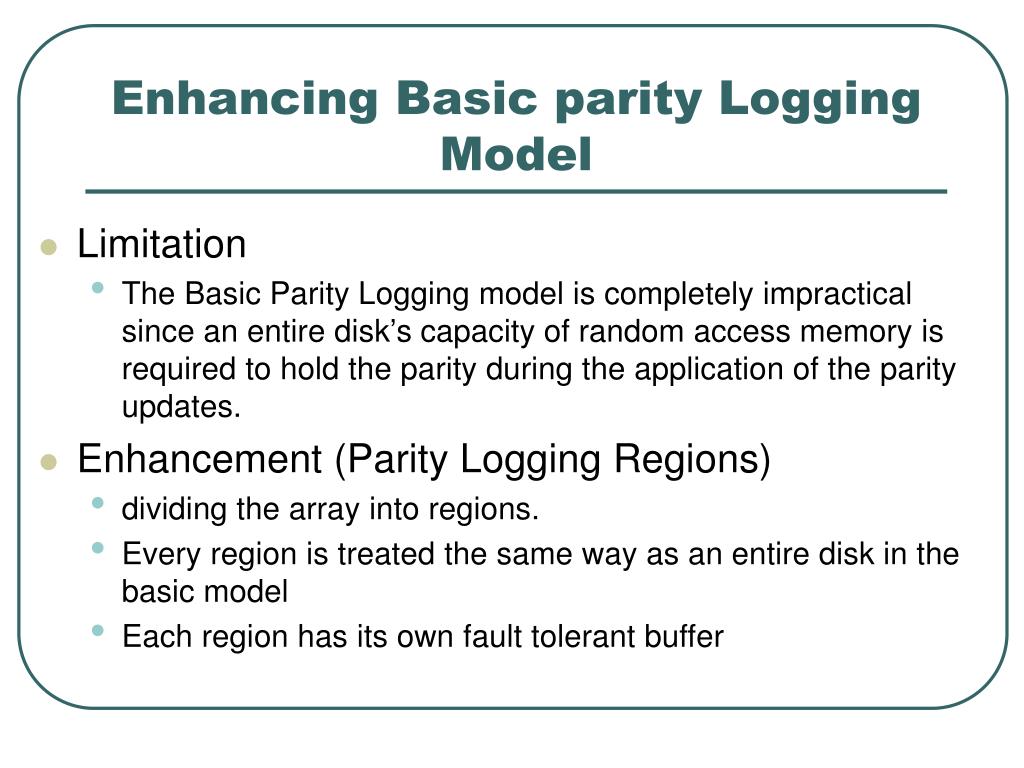 Enhancing Basic parity Logging Model

Limitation

The Basic Parity Logging model is completely impractical since an entire disk’s capacity of random access memory is required to hold the parity during the application of the parity updates.

Enhancement (Parity Logging Regions)

dividing the array into regions.

Every region is treated the same way as an entire disk in the basic model

Each region has its own fault tolerant buffer